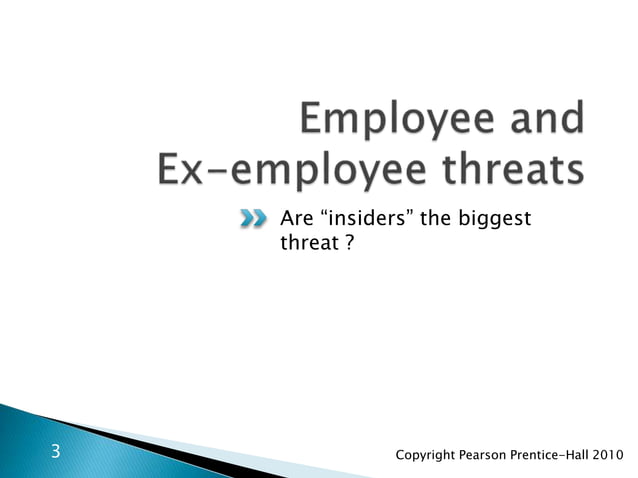 Employee and Ex-employee threats

Are “insiders” the biggest threat ?

3

Copyright Pearson Prentice-Hall 2010